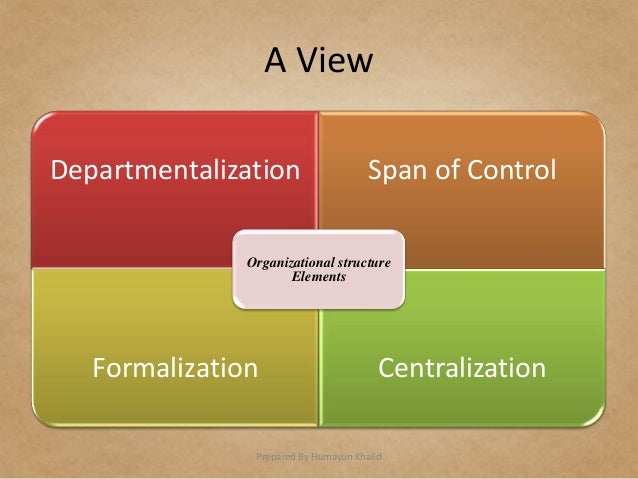 A View

Departmentalization

Span of Control

Organizational structure Elements

Formalization

Centralization

Prepared By Humayun Khalid